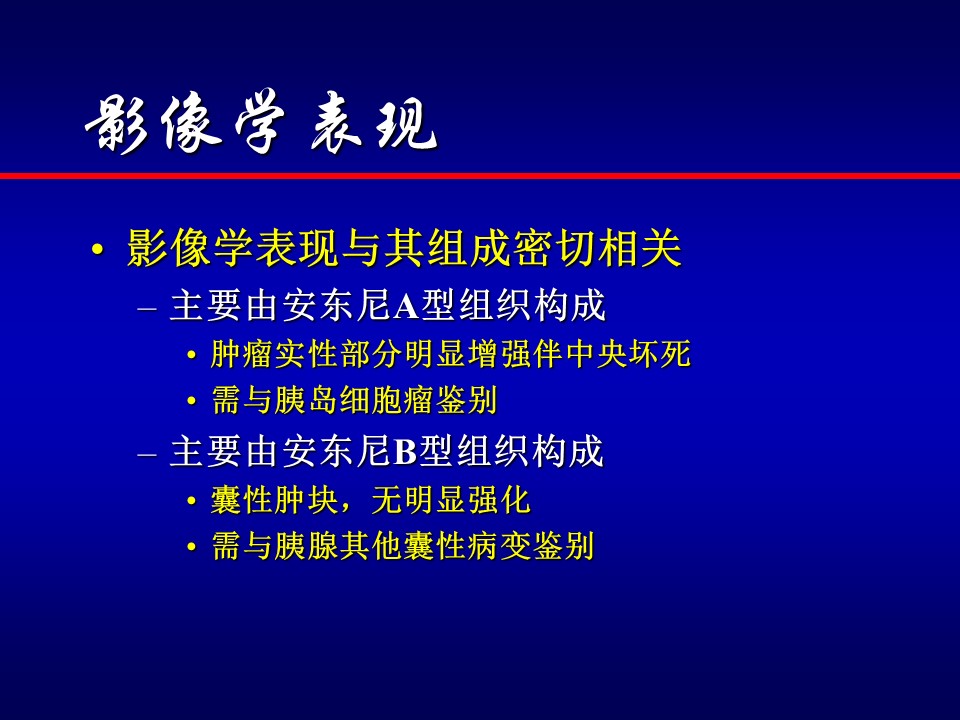 影像学 表现

• 影像学表现与其组成密切相关
  – 主要由安东尼A型组织构成
    • 肿瘤实性部分明显增强伴中央坏死
    • 需与胰岛细胞瘤鉴别
  – 主要由安东尼B型组织构成
    • 囊性肿块，无明显强化
    • 需与胰腺其他囊性病变鉴别